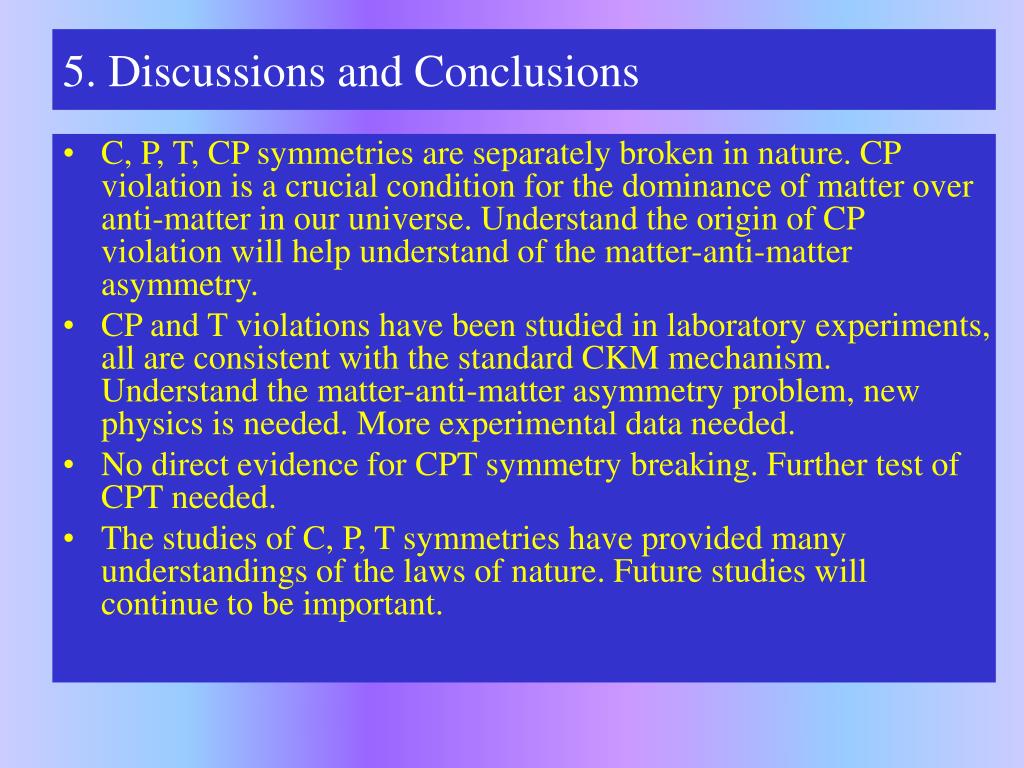 5. Discussions and Conclusions

• C, P, T, CP symmetries are separately broken in nature. CP violation is a crucial condition for the dominance of matter over anti-matter in our universe. Understand the origin of CP violation will help understand of the matter-anti-matter asymmetry.
• CP and T violations have been studied in laboratory experiments, all are consistent with the standard CKM mechanism. Understand the matter-anti-matter asymmetry problem, new physics is needed. More experimental data needed.
• No direct evidence for CPT symmetry breaking. Further test of CPT needed.
• The studies of C, P, T symmetries have provided many understandings of the laws of nature. Future studies will continue to be important.